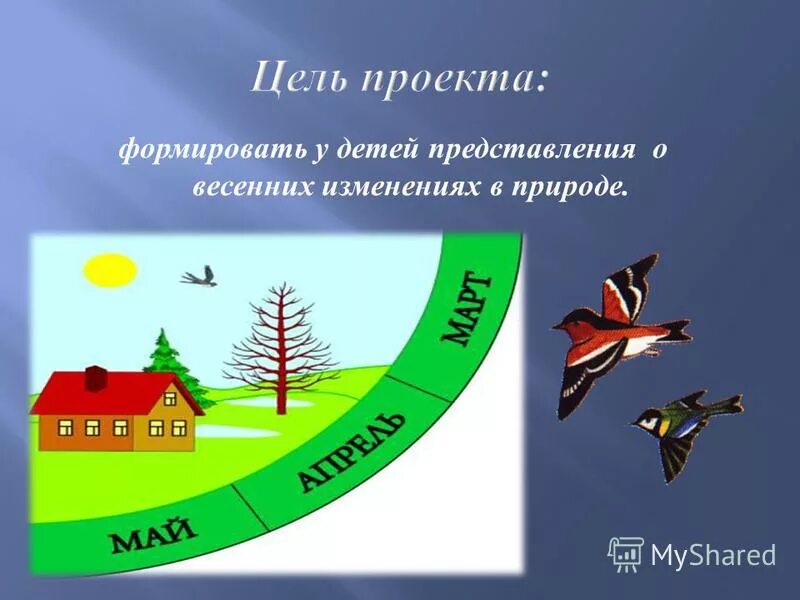 Цель проекта:

формировать у детей представления о весенних изменениях в природе.

МАРТ
АПРЕЛЬ
МАЙ

MyShared